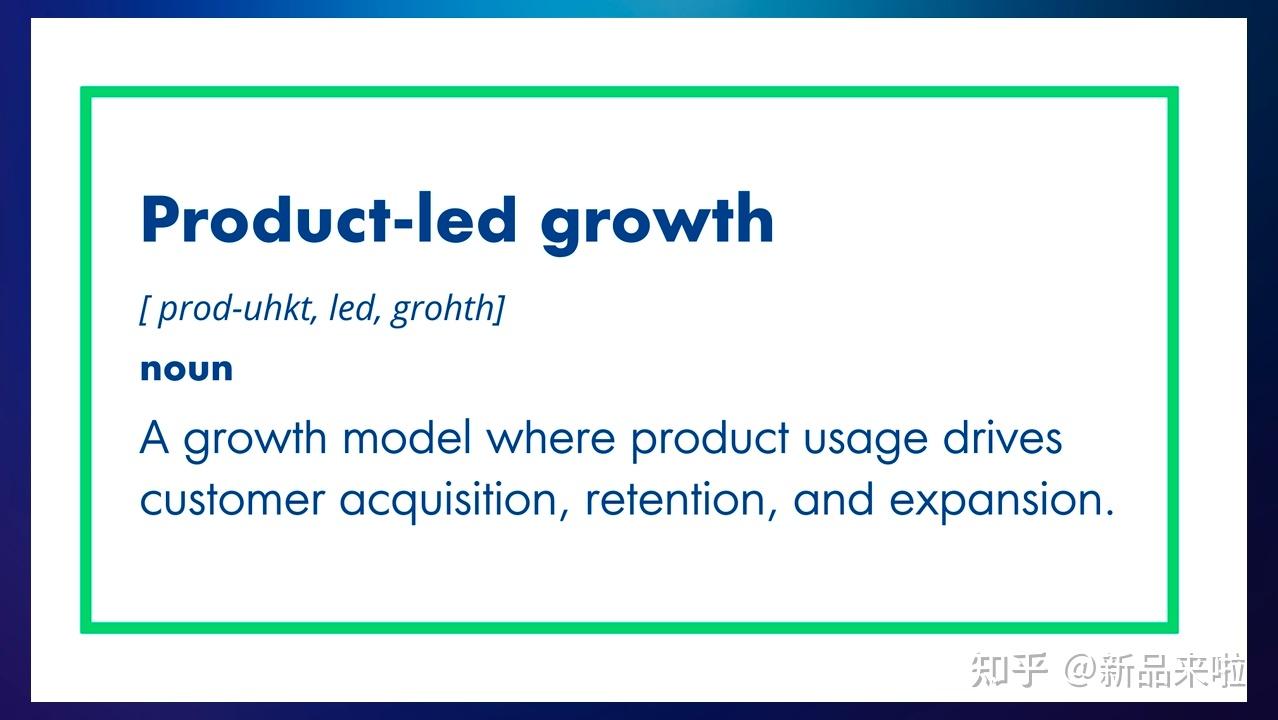 Product-led growth

[ prod-uhkt, led, grohth]

noun

A growth model where product usage drives customer acquisition, retention, and expansion.

知乎 @新品来啦